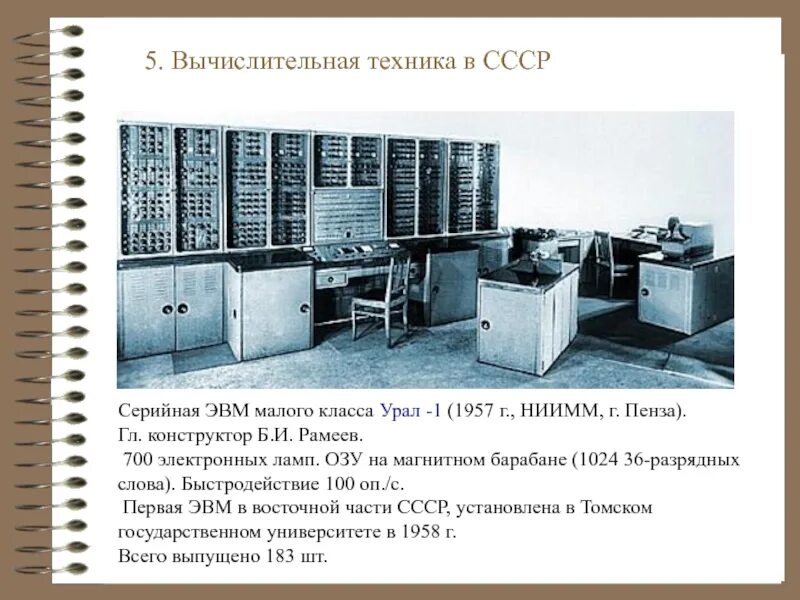 5. Вычислительная техника в СССР

Серийная ЭВМ малого класса Урал -1 (1957 г., НИИММ, г. Пенза).
Гл. конструктор Б.И. Рамеев.
700 электронных ламп. ОЗУ на магнитном барабане (1024 36-разрядных слова). Быстродействие 100 оп./с.
Первая ЭВМ в восточной части СССР, установлена в Томском государственном университете в 1958 г.
Всего выпущено 183 шт.